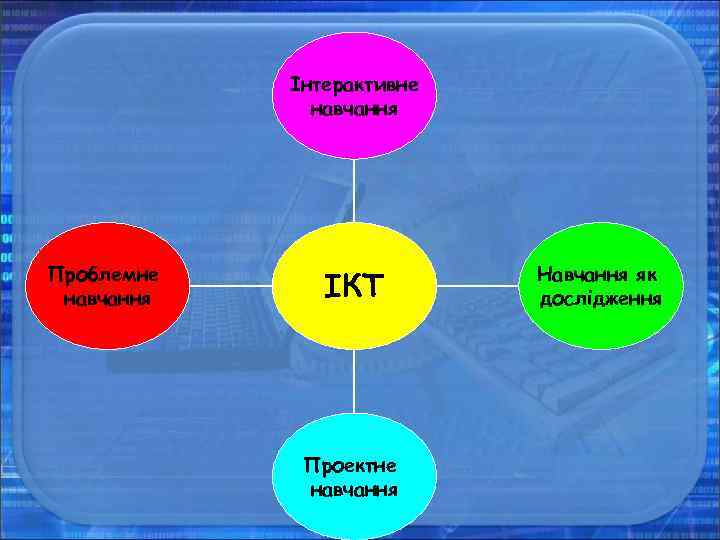 Інтерактивне навчання

Проблемне навчання

ІКТ

Навчання як дослідження

Проектне навчання